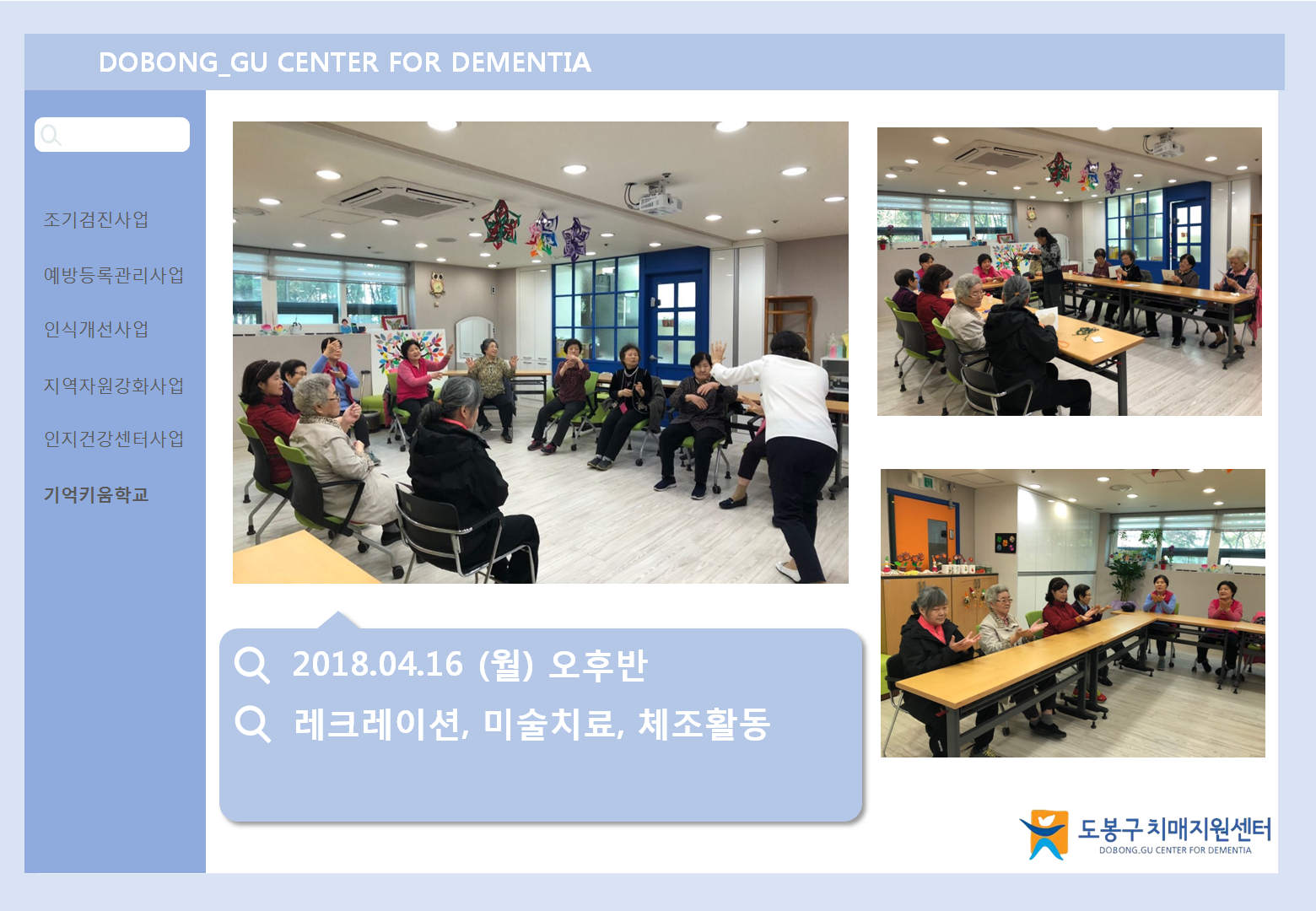 DOBONG_GU CENTER FOR DEMENTIA

조기검진사업

예방등록관리사업

인식개선사업

지역자원강화사업

인지건강센터사업

기억키움학교

2018.04.16 (월) 오후반

레크레이션, 미술치료, 체조활동

도봉구치매지원센터
DOBONG.GU CENTER FOR DEMENTIA